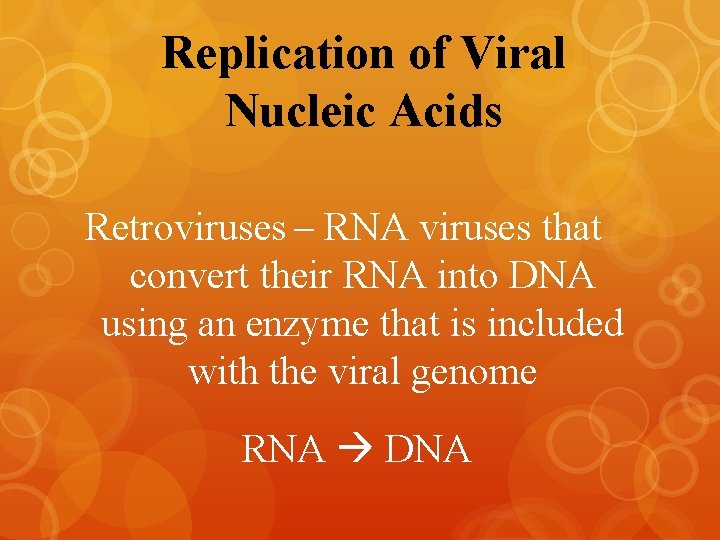 Replication of Viral Nucleic Acids

Retroviruses – RNA viruses that convert their RNA into DNA using an enzyme that is included with the viral genome

RNA → DNA